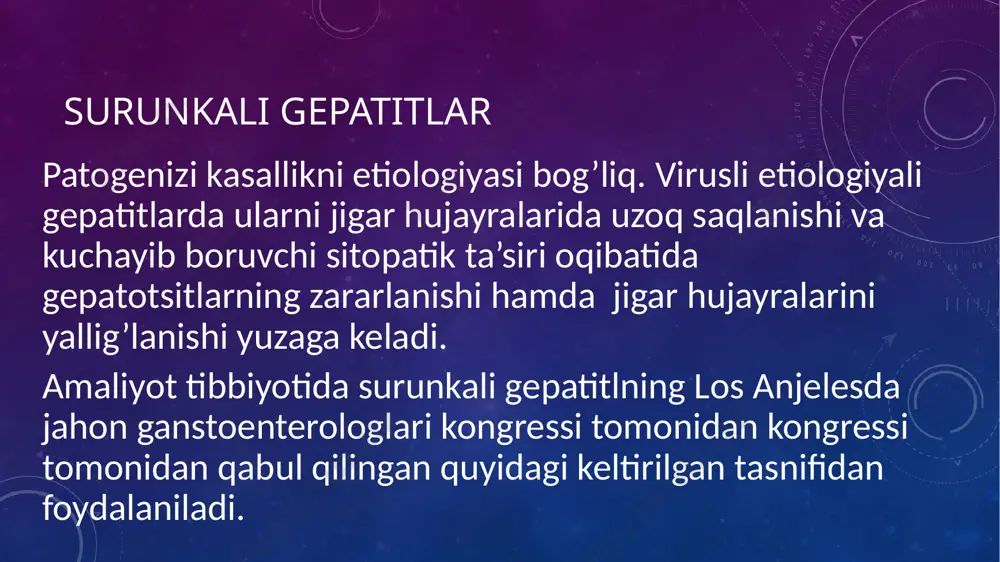 SURUNKALI GEPATITLAR

Patogenizi kasallikni etiologiyasi bog’liq. Virusli etiologiyali gepatitlarda ularni jigar hujayralarida uzoq saqlanishi va kuchayib boruvchi sitopatik ta’siri oqibatida gepatotsitlarning zararlanishi hamda jigar hujayralarini yallig’lanishi yuzaga keladi.

Amaliyot tibbiyotida surunkali gepatitlning Los Anjelesda jahon ganstoenterologlari kongressi tomonidan kongressi tomonidan qabul qilingan quyidagi keltirilgan tasnifidan foydalaniladi.